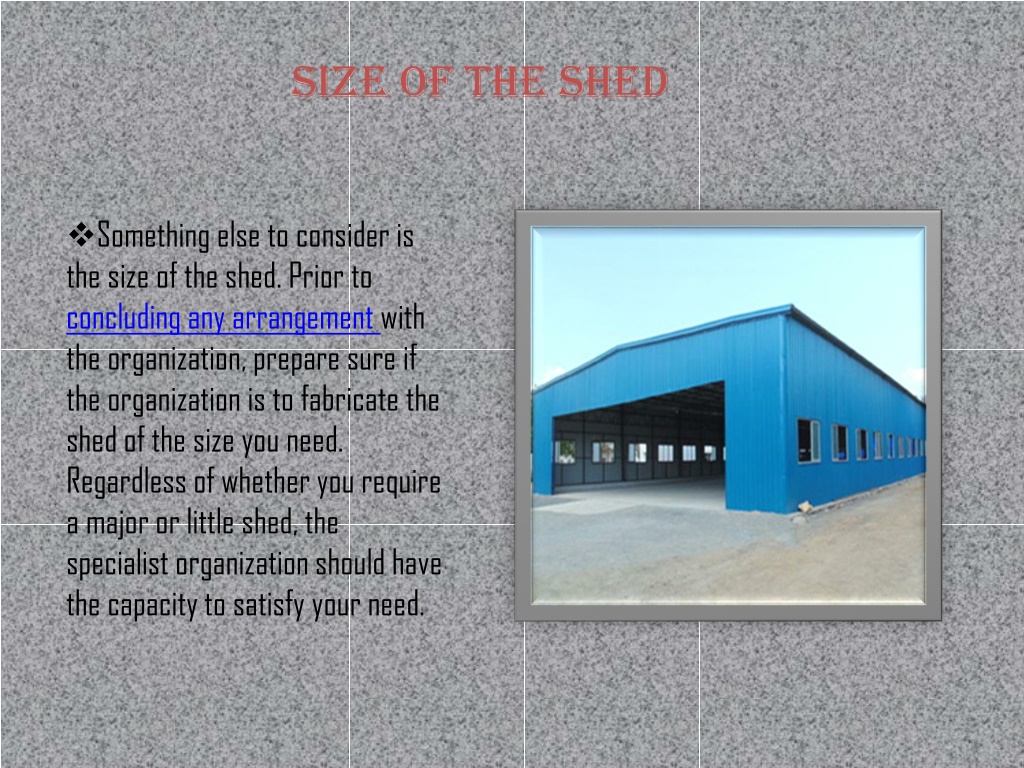 SIZE OF THE SHED

❖Something else to consider is the size of the shed. Prior to concluding any arrangement with the organization, prepare sure if the organization is to fabricate the shed of the size you need. Regardless of whether you require a major or little shed, the specialist organization should have the capacity to satisfy your need.